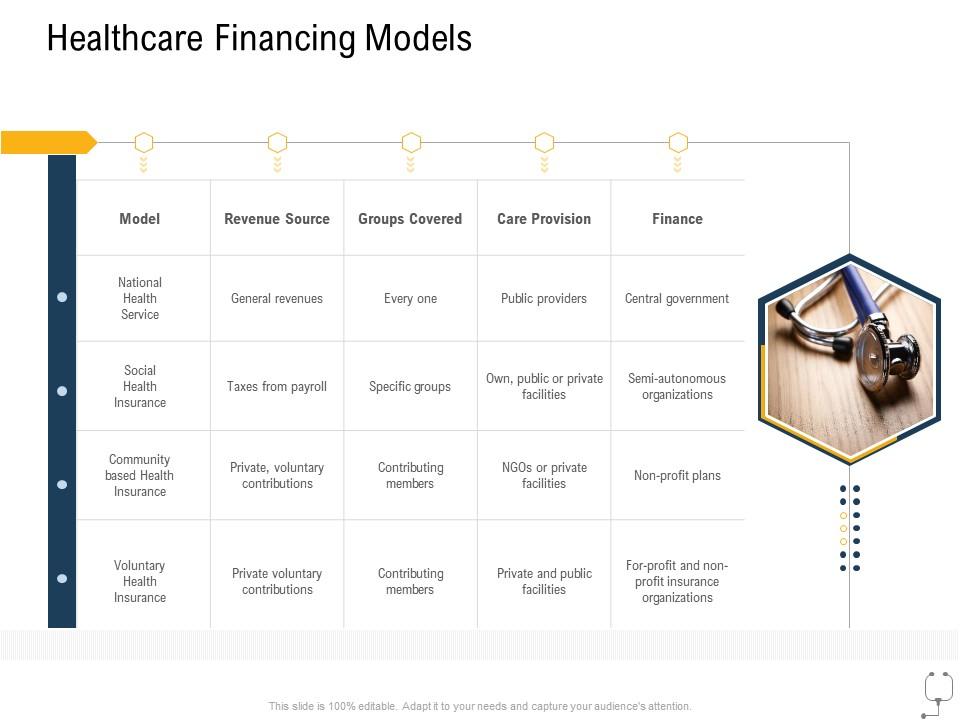 Healthcare Financing Models

| Model | Revenue Source | Groups Covered | Care Provision | Finance |
|---|---|---|---|---|
| National Health Service | General revenues | Every one | Public providers | Central government |
| Social Health Insurance | Taxes from payroll | Specific groups | Own, public or private facilities | Semi-autonomous organizations |
| Community based Health Insurance | Private, voluntary contributions | Contributing members | NGOs or private facilities | Non-profit plans |
| Voluntary Health Insurance | Private voluntary contributions | Contributing members | Private and public facilities | For-profit and non-profit insurance organizations |

This slide is 100% editable. Adapt it to your needs and capture your audience's attention.